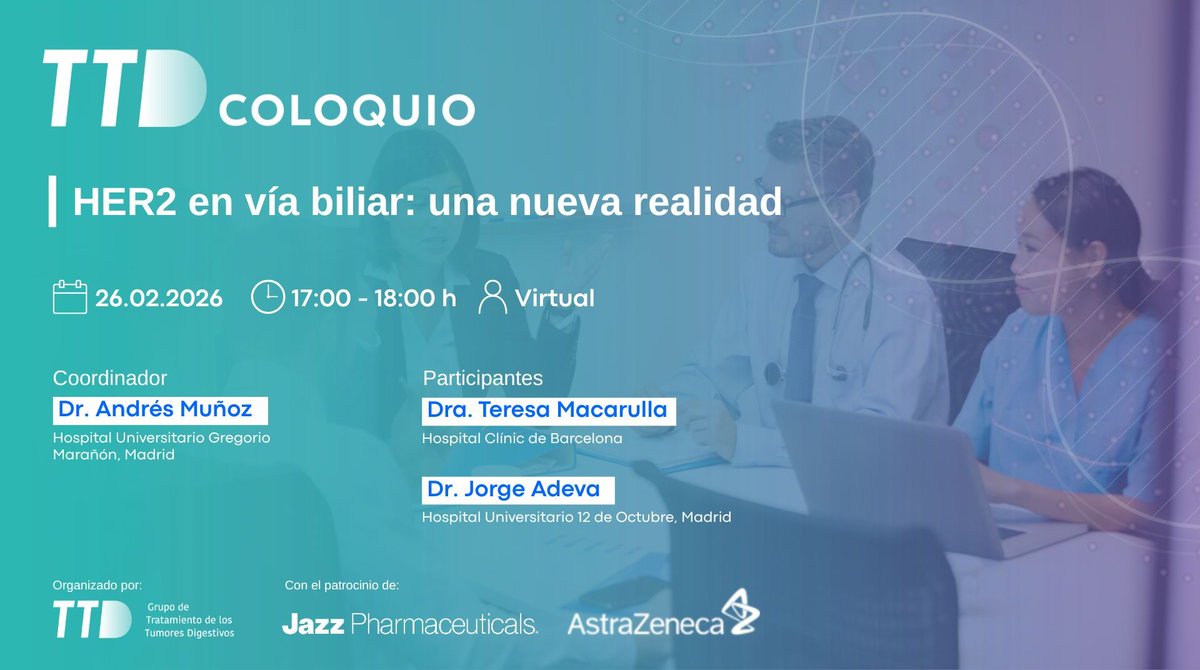 TTD COLOQUIO

HER2 en vía biliar: una nueva realidad

26.02.2026 17:00 - 18:00 h Virtual

Coordinador
Dr. Andrés Muñoz
Hospital Universitario Gregorio Marañón, Madrid

Participantes
Dra. Teresa Macarulla
Hospital Clínic de Barcelona

Dr. Jorge Adeva
Hospital Universitario 12 de Octubre, Madrid

Organizado por:
TTD Grupo de Tratamiento de los Tumores Digestivos

Con el patrocinio de:
Jazz Pharmaceuticals. AstraZeneca